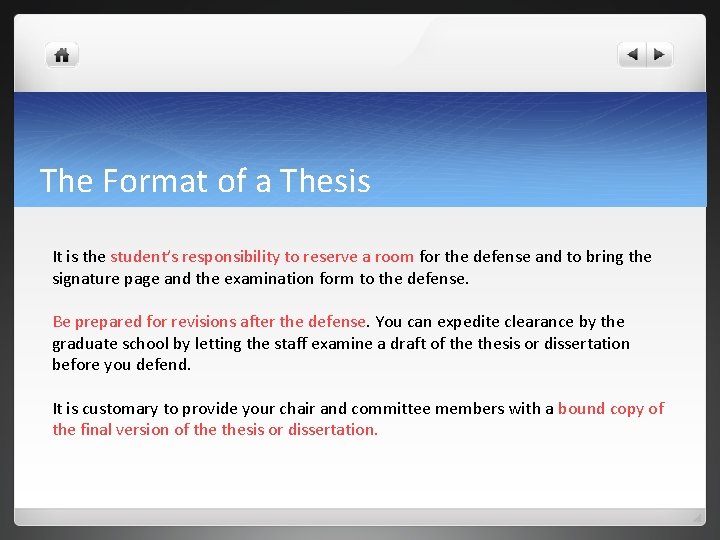 The Format of a Thesis

It is the student's responsibility to reserve a room for the defense and to bring the signature page and the examination form to the defense.

Be prepared for revisions after the defense. You can expedite clearance by the graduate school by letting the staff examine a draft of the thesis or dissertation before you defend.

It is customary to provide your chair and committee members with a bound copy of the final version of the thesis or dissertation.